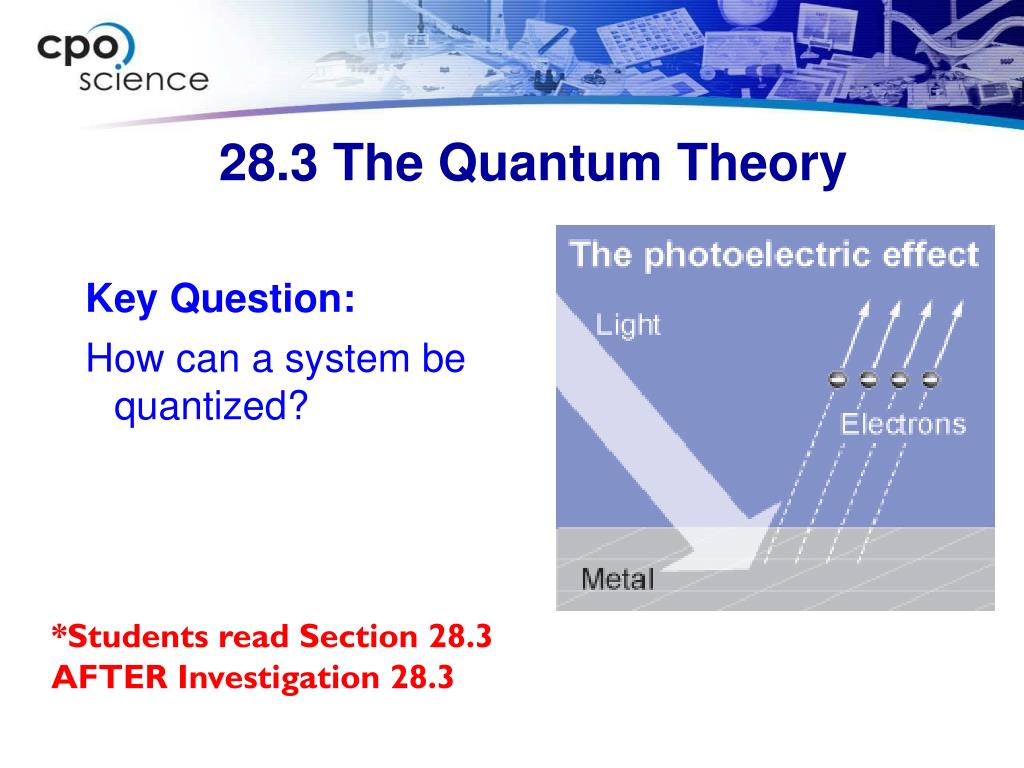 cpo science

28.3 The Quantum Theory

Key Question:

How can a system be quantized?

The photoelectric effect

Light

Electrons

Metal

*Students read Section 28.3 AFTER Investigation 28.3